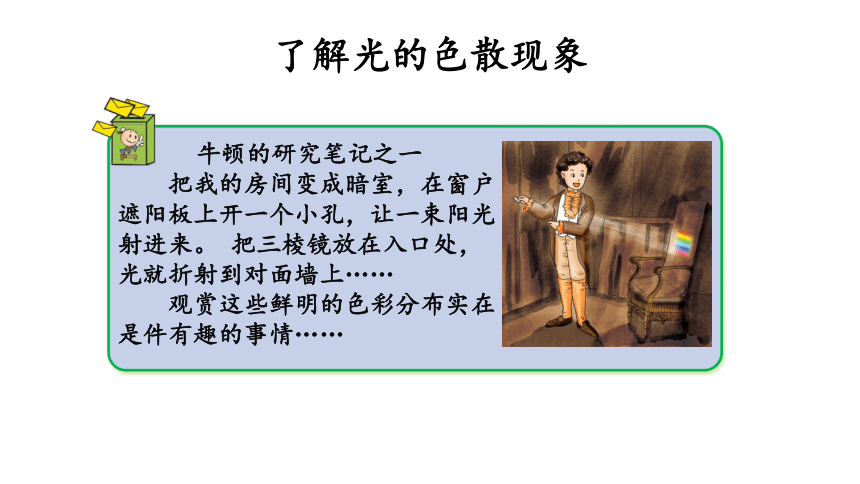 了解光的色散现象

牛顿的研究笔记之一

把我的房间变成暗室，在窗户遮阳板上开一个小孔，让一束阳光射进来。 把三棱镜放在入口处，光就折射到对面墙上……

观赏这些鲜明的色彩分布实在是件有趣的事情……